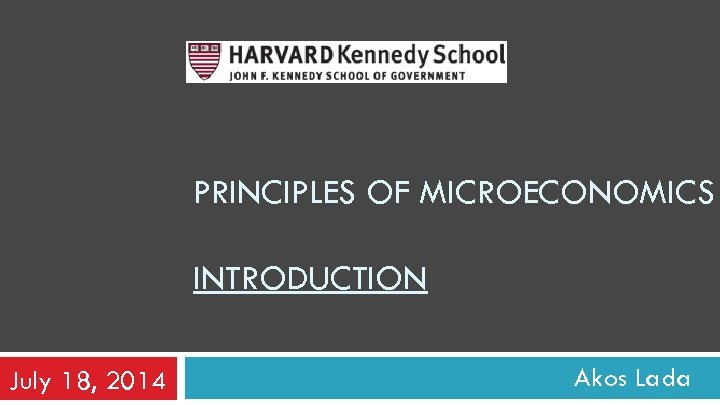 HARVARD Kennedy School
JOHN F. KENNEDY SCHOOL OF GOVERNMENT

PRINCIPLES OF MICROECONOMICS

INTRODUCTION

July 18, 2014

Akos Lada